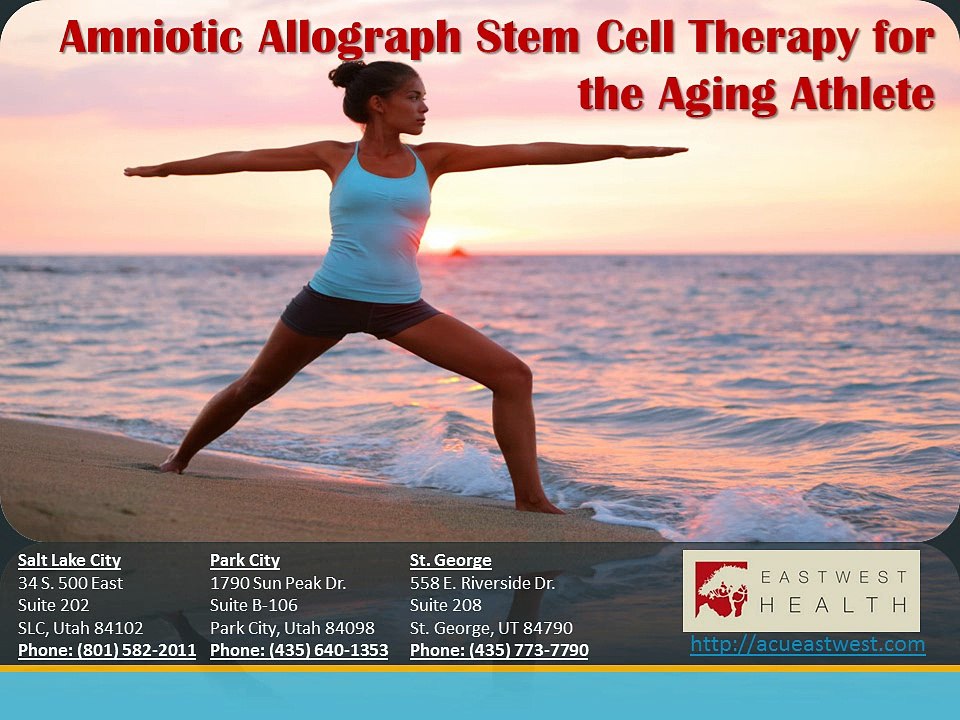 Amniotic Allograph Stem Cell Therapy for the Aging Athlete

Salt Lake City
34 S. 500 East
Suite 202
SLC, Utah 84102
Phone: (801) 582-2011

Park City
1790 Sun Peak Dr.
Suite B-106
Park City, Utah 84098
Phone: (435) 640-1353

St. George
558 E. Riverside Dr.
Suite 208
St. George, UT 84790
Phone: (435) 773-7790

EASTWEST HEALTH
http://acueastwest.com